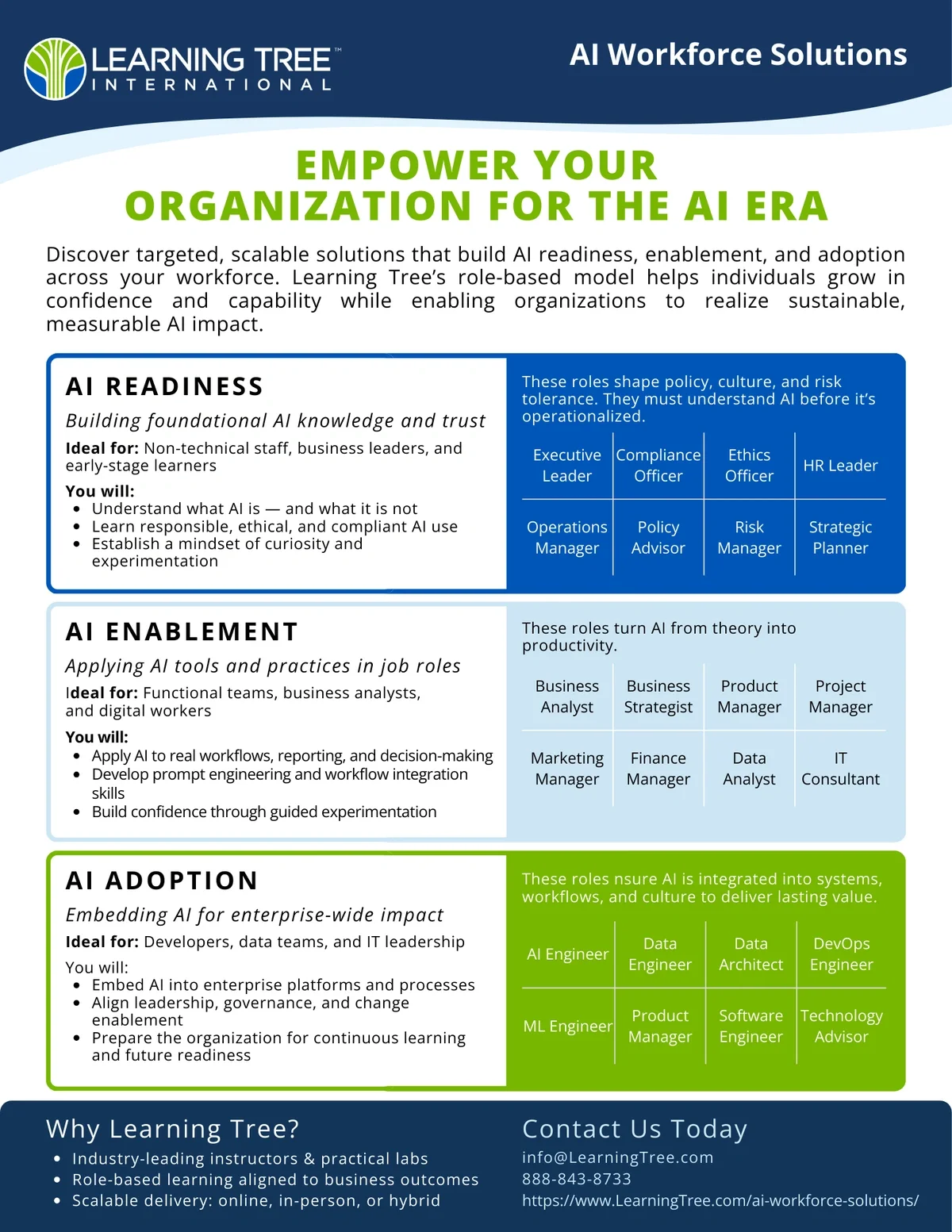 LEARNING TREE™
INTERNATIONAL

AI Workforce Solutions

EMPOWER YOUR ORGANIZATION FOR THE AI ERA

Discover targeted, scalable solutions that build AI readiness, enablement, and adoption across your workforce. Learning Tree's role-based model helps individuals grow in confidence and capability while enabling organizations to realize sustainable, measurable AI impact.

AI READINESS

Building foundational AI knowledge and trust

Ideal for: Non-technical staff, business leaders, and early-stage learners

You will:
- Understand what AI is — and what it is not
- Learn responsible, ethical, and compliant AI use
- Establish a mindset of curiosity and experimentation

These roles shape policy, culture, and risk tolerance. They must understand AI before it's operationalized.

| Executive Leader | Compliance Officer | Ethics Officer | HR Leader |
|---|---|---|---|
| Operations Manager | Policy Advisor | Risk Manager | Strategic Planner |

AI ENABLEMENT

Applying AI tools and practices in job roles

Ideal for: Functional teams, business analysts, and digital workers

You will:
- Apply AI to real workflows, reporting, and decision-making
- Develop prompt engineering and workflow integration skills
- Build confidence through guided experimentation

These roles turn AI from theory into productivity.

| Business Analyst | Business Strategist | Product Manager | Project Manager |
|---|---|---|---|
| Marketing Manager | Finance Manager | Data Analyst | IT Consultant |

AI ADOPTION

Embedding AI for enterprise-wide impact

Ideal for: Developers, data teams, and IT leadership

You will:
- Embed AI into enterprise platforms and processes
- Align leadership, governance, and change enablement
- Prepare the organization for continuous learning and future readiness

These roles nsure AI is integrated into systems, workflows, and culture to deliver lasting value.

| AI Engineer | Data Engineer | Data Architect | DevOps Engineer |
|---|---|---|---|
| ML Engineer | Product Manager | Software Engineer | Technology Advisor |

Why Learning Tree?
- Industry-leading instructors & practical labs
- Role-based learning aligned to business outcomes
- Scalable delivery: online, in-person, or hybrid

Contact Us Today
info@LearningTree.com
888-843-8733
https://www.LearningTree.com/ai-workforce-solutions/